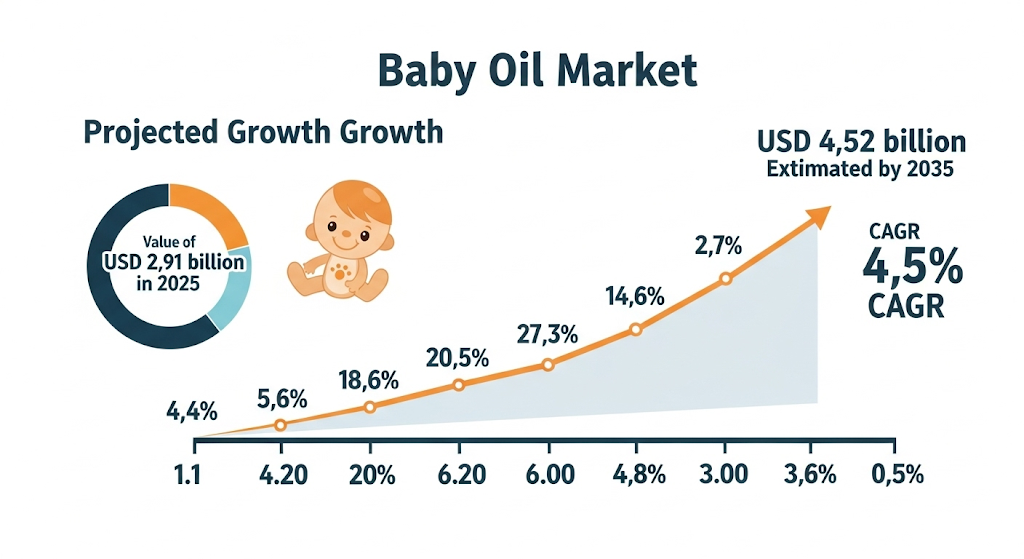 Baby Oil Market

Projected Growth Growth

Value of
USD 2,91 billion
in 2025

USD 4,52 billion
Extimated by 2035

CAGR
4,5%
CAGR

4,4%
5,6%
18,6%
20,5%
27,3%
14,6%
2,7%

1.1
4.20
20%
6.20
6.00
4,8%
3.00
3,6%
0,5%